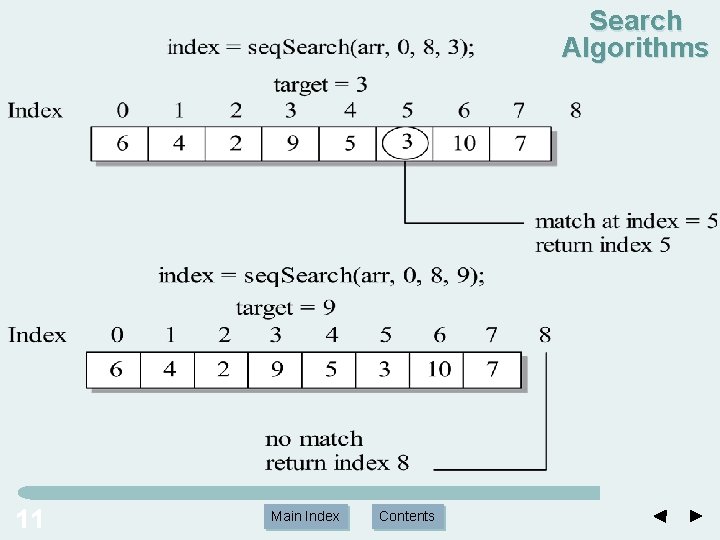 Search Algorithms

index = seqSearch(arr, 0, 8, 3);

target = 3

| Index | 0 | 1 | 2 | 3 | 4 | 5 | 6 | 7 | 8 |
|---|---|---|---|---|---|---|---|---|---|
| | 6 | 4 | 2 | 9 | 5 | 3 | 10 | 7 | |

match at index = 5
return index 5

index = seqSearch(arr, 0, 8, 9);

target = 9

| Index | 0 | 1 | 2 | 3 | 4 | 5 | 6 | 7 | 8 |
|---|---|---|---|---|---|---|---|---|---|
| | 6 | 4 | 2 | 9 | 5 | 3 | 10 | 7 | |

no match
return index 8

11

Main Index

Contents